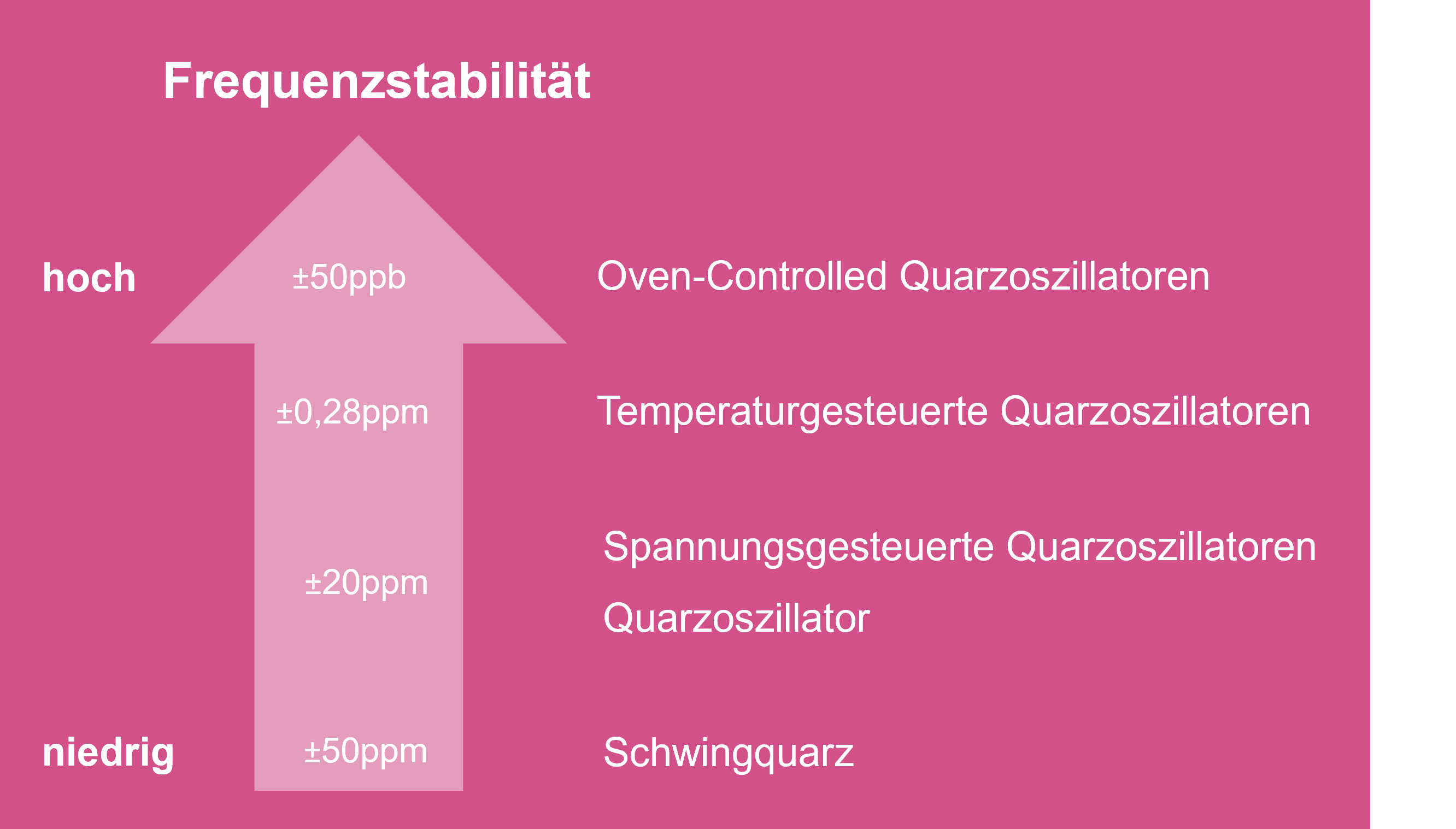 Frequenzstabilität

hoch ±50ppb Oven-Controlled Quarzoszillatoren

±0,28ppm Temperaturgesteuerte Quarzoszillatoren

±20ppm Spannungsgesteuerte Quarzoszillatoren

Quarzoszillator

niedrig ±50ppm Schwingquarz